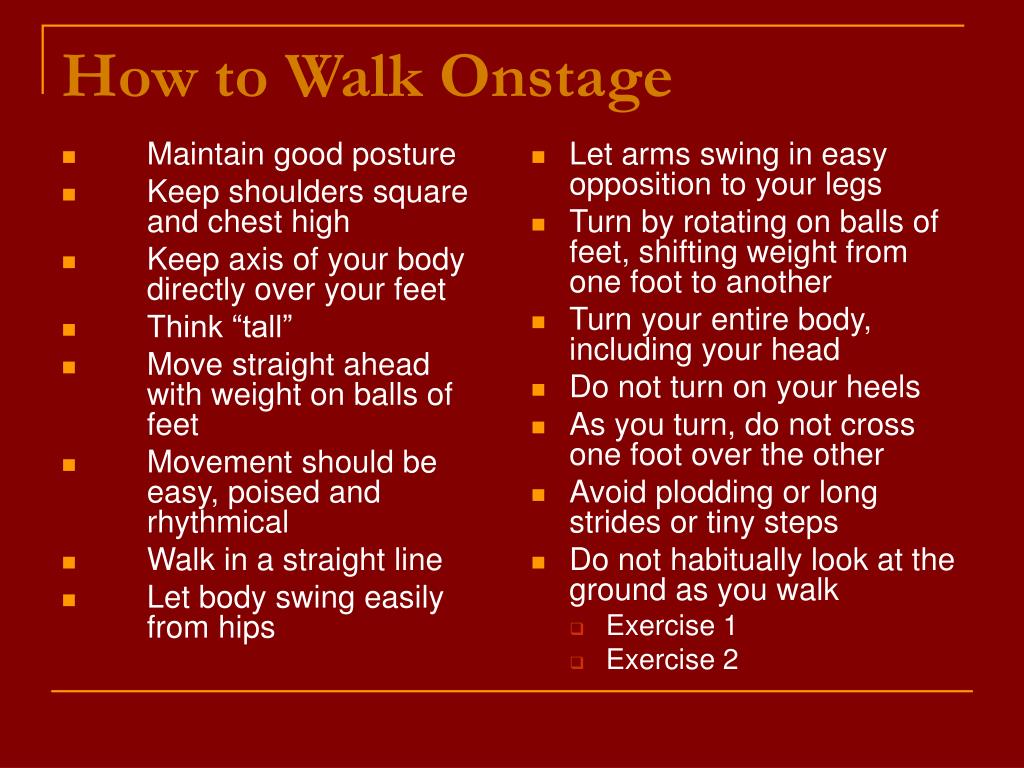 How to Walk Onstage

- Maintain good posture
- Keep shoulders square and chest high
- Keep axis of your body directly over your feet
- Think “tall”
- Move straight ahead with weight on balls of feet
- Movement should be easy, poised and rhythmical
- Walk in a straight line
- Let body swing easily from hips

- Let arms swing in easy opposition to your legs
- Turn by rotating on balls of feet, shifting weight from one foot to another
- Turn your entire body, including your head
- Do not turn on your heels
- As you turn, do not cross one foot over the other
- Avoid plodding or long strides or tiny steps
- Do not habitually look at the ground as you walk
  - Exercise 1
  - Exercise 2